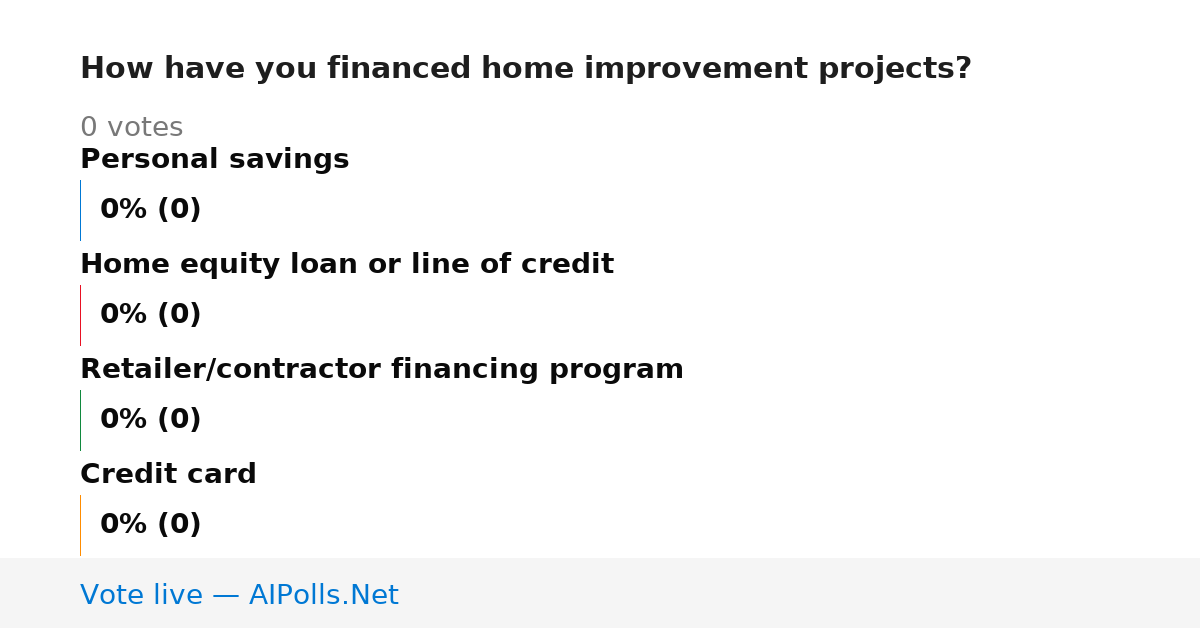 How have you financed home improvement projects?

0 votes

Personal savings

0% (0)

Home equity loan or line of credit

0% (0)

Retailer/contractor financing program

0% (0)

Credit card

0% (0)

Vote live — AIPolls.Net